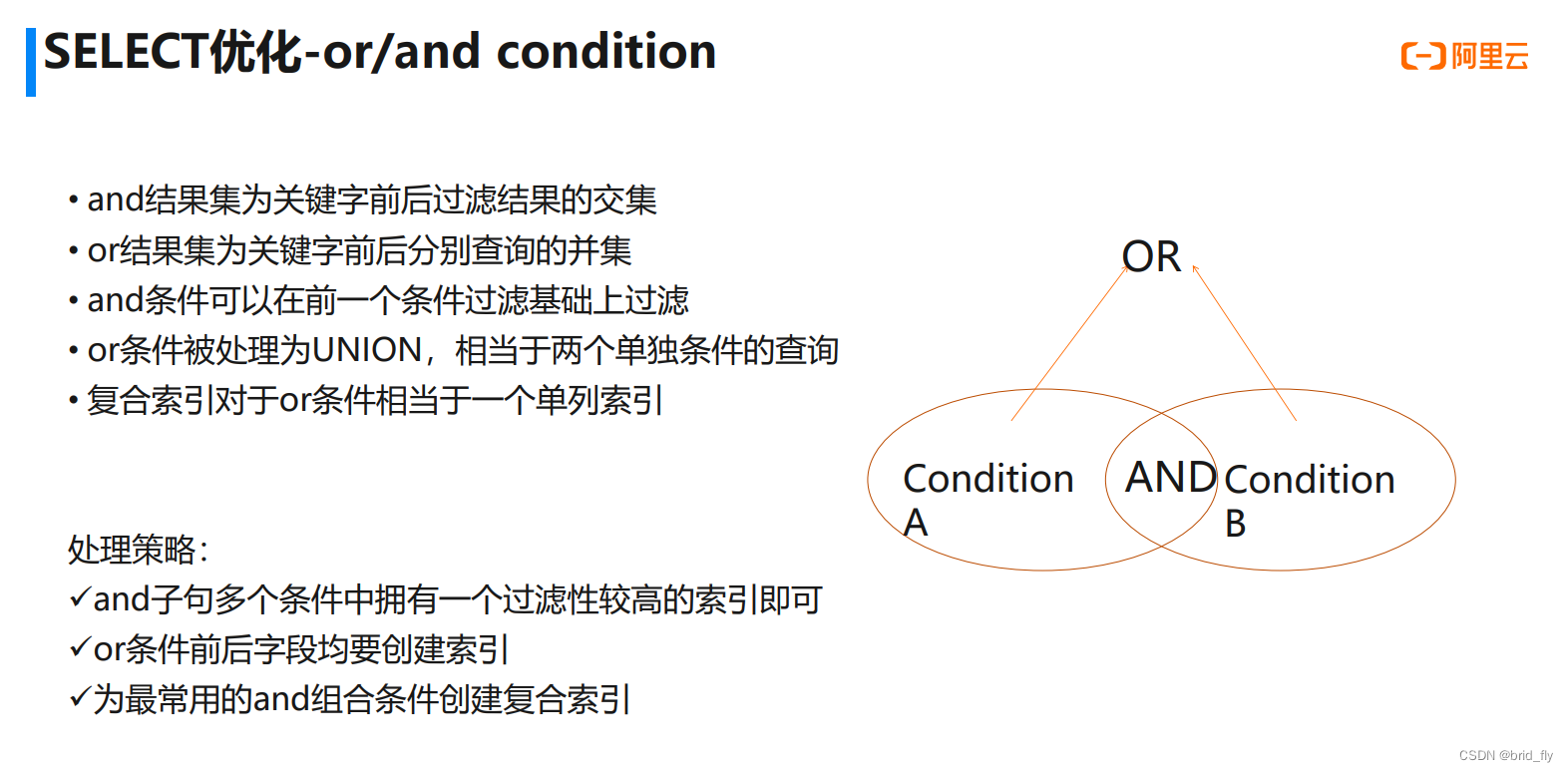 SELECT优化-or/and condition

阿里云

• and结果集为关键字前后过滤结果的交集
• or结果集为关键字前后分别查询的并集
• and条件可以在前一个条件过滤基础上过滤
• or条件被处理为UNION，相当于两个单独条件的查询
• 复合索引对于or条件相当于一个单列索引

处理策略：
✓and子句多个条件中拥有一个过滤性较高的索引即可
✓or条件前后字段均要创建索引
✓为最常用的and组合条件创建复合索引

OR

Condition A

AND

Condition B

CSDN @brid_fly